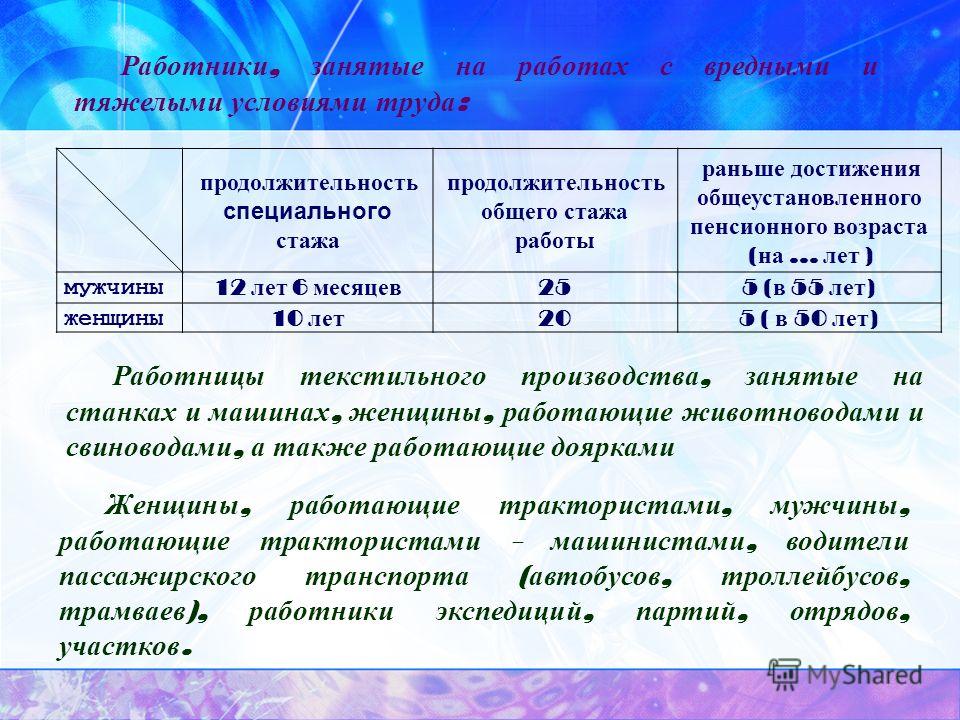 Работники, занятые на работах с вредными и тяжелыми условиями труда:

| | продолжительность специального стажа | продолжительность общего стажа работы | раньше достижения общеустановленного пенсионного возраста (на … лет ) |
|---|---|---|---|
| мужчины | 12 лет 6 месяцев | 25 | 5 (в 55 лет) |
| женщины | 10 лет | 20 | 5 ( в 50 лет) |

Работницы текстильного производства, занятые на станках и машинах, женщины, работающие животноводами и свиноводами, а также работающие доярками

Женщины, работающие трактористами, мужчины, работающие трактористами - машинистами, водители пассажирского транспорта (автобусов, троллейбусов, трамваев), работники экспедиций, партий, отрядов, участков.

MyShared